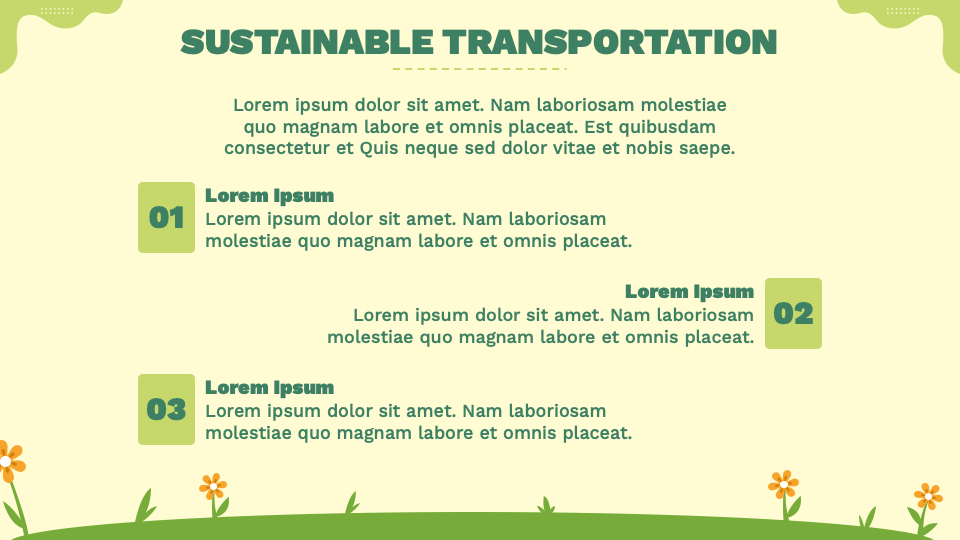 SUSTAINABLE TRANSPORTATION

Lorem ipsum dolor sit amet. Nam laboriosam molestiae quo magnam labore et omnis placeat. Est quibusdam consectetur et Quis neque sed dolor vitae et nobis saepe.

01

Lorem Ipsum
Lorem ipsum dolor sit amet. Nam laboriosam molestiae quo magnam labore et omnis placeat.

Lorem Ipsum
Lorem ipsum dolor sit amet. Nam laboriosam molestiae quo magnam labore et omnis placeat.

02

03

Lorem Ipsum
Lorem ipsum dolor sit amet. Nam laboriosam molestiae quo magnam labore et omnis placeat.